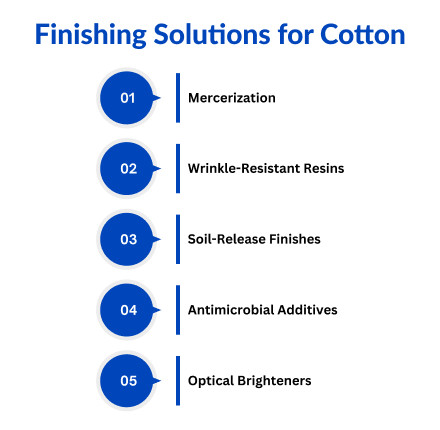 Finishing Solutions for Cotton

01 Mercerization

02 Wrinkle-Resistant Resins

03 Soil-Release Finishes

04 Antimicrobial Additives

05 Optical Brighteners